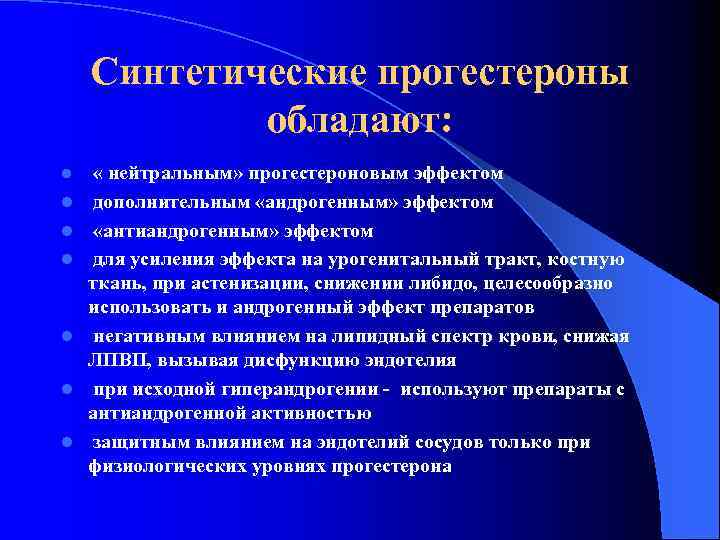 Синтетические прогестероны обладают:

- « нейтральным» прогестероновым эффектом
- дополнительным «андрогенным» эффектом
- «антиандрогенным» эффектом
- для усиления эффекта на урогенитальный тракт, костную ткань, при астенизации, снижении либидо, целесообразно использовать и андрогенный эффект препаратов
- негативным влиянием на липидный спектр крови, снижая ЛПВП, вызывая дисфункцию эндотелия
- при исходной гиперандрогении - используют препараты с антиандрогенной активностью
- защитным влиянием на эндотелий сосудов только при физиологических уровнях прогестерона